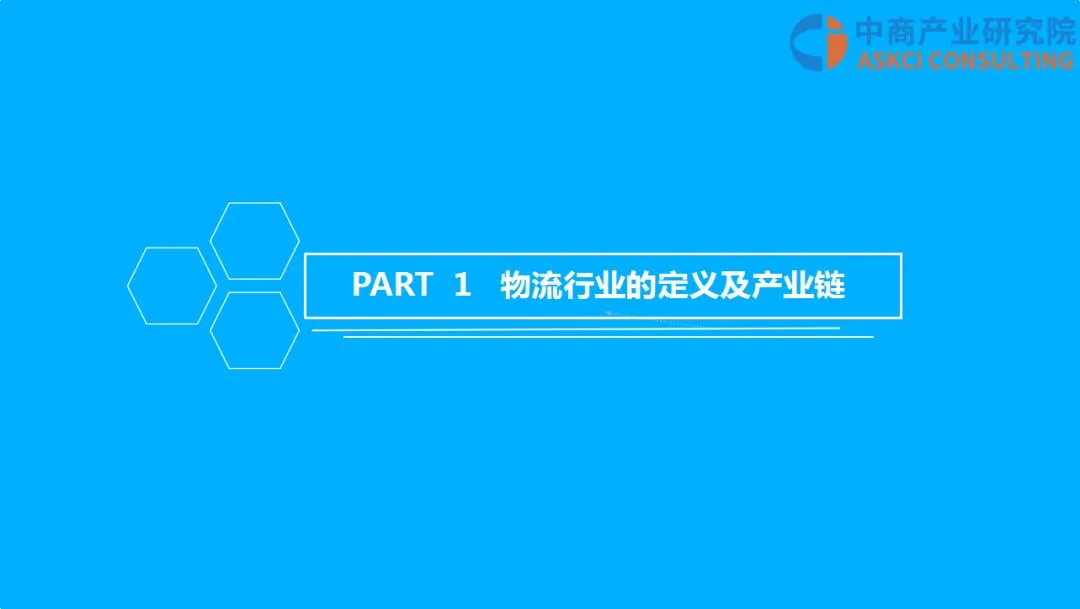 中商产业研究院
ASKCI CONSULTING

PART 1 物流行业的定义及产业链